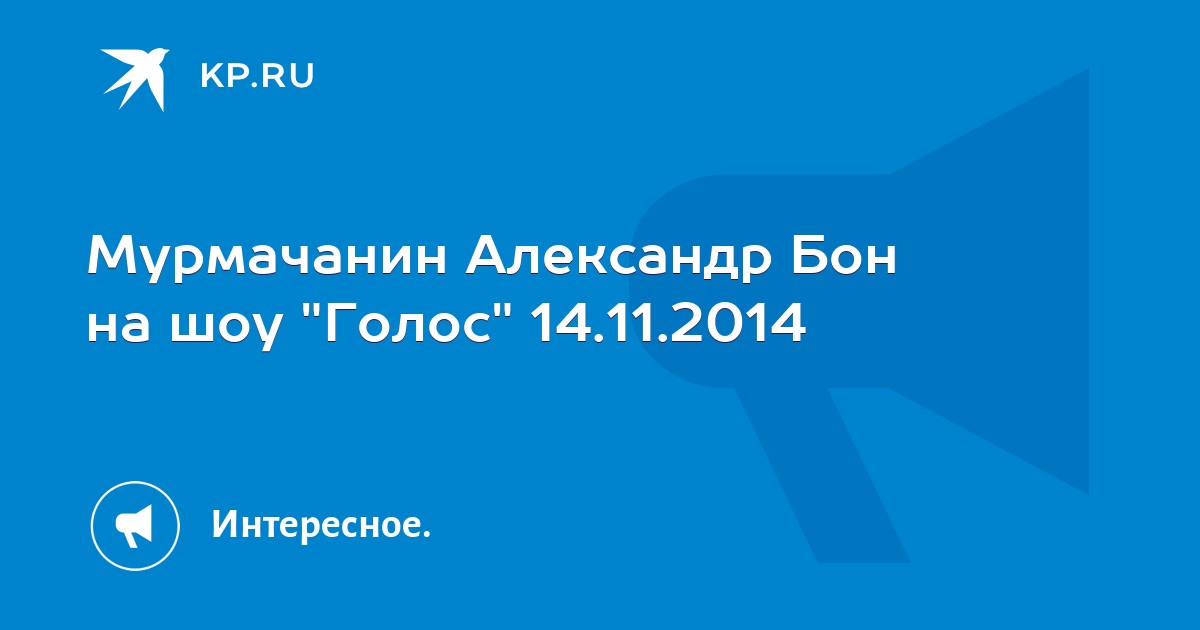 KP.RU

Мурмачанин Александр Бон на шоу "Голос" 14.11.2014

Интересное.